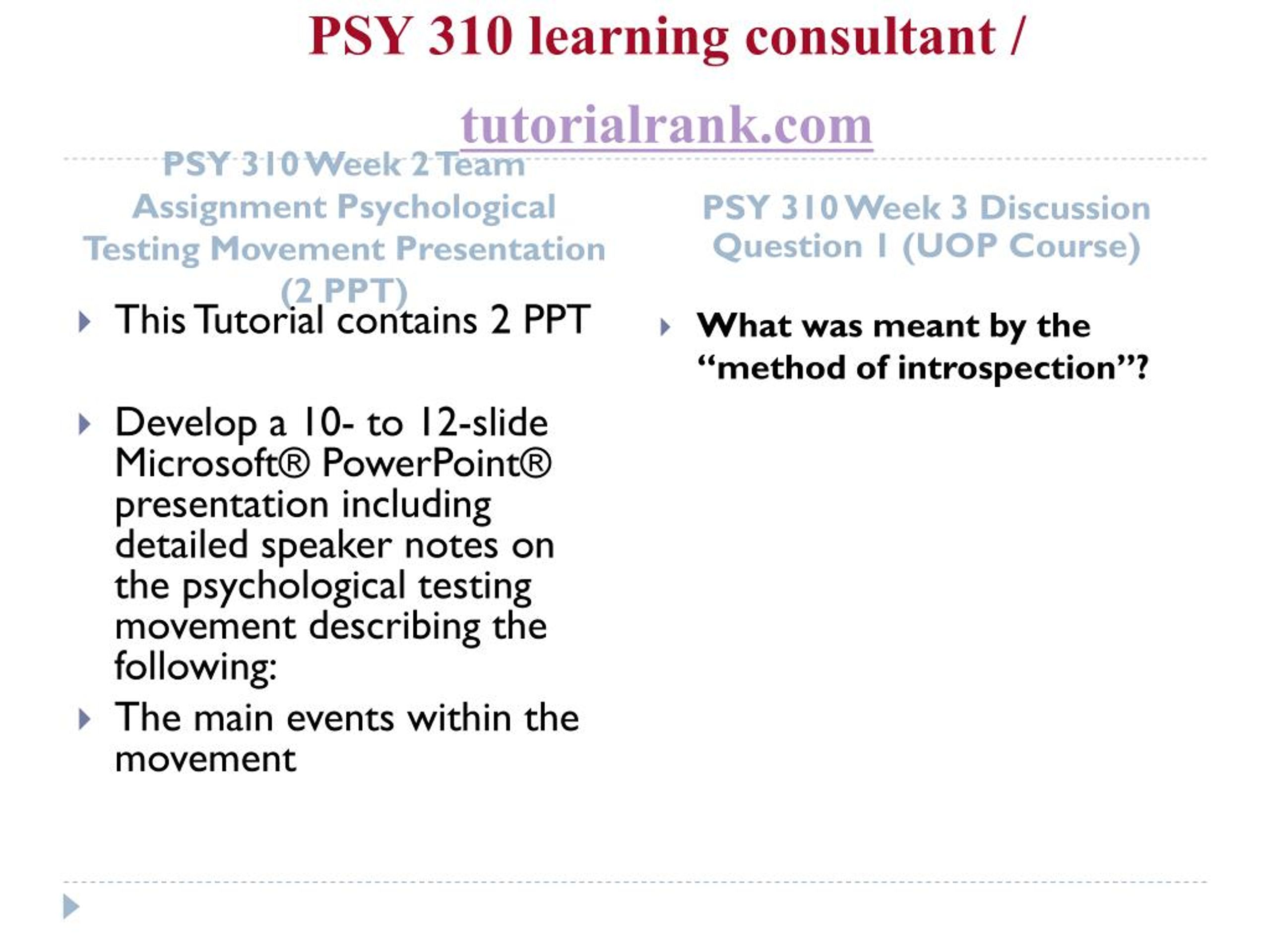 PSY 310 learning consultant /

tutorialrank.com

PSY 310 Week 2 Team Assignment Psychological Testing Movement Presentation (2 PPT)

This Tutorial contains 2 PPT

Develop a 10- to 12-slide Microsoft® PowerPoint® presentation including detailed speaker notes on the psychological testing movement describing the following:

The main events within the movement

PSY 310 Week 3 Discussion Question 1 (UOP Course)

What was meant by the “method of introspection”?